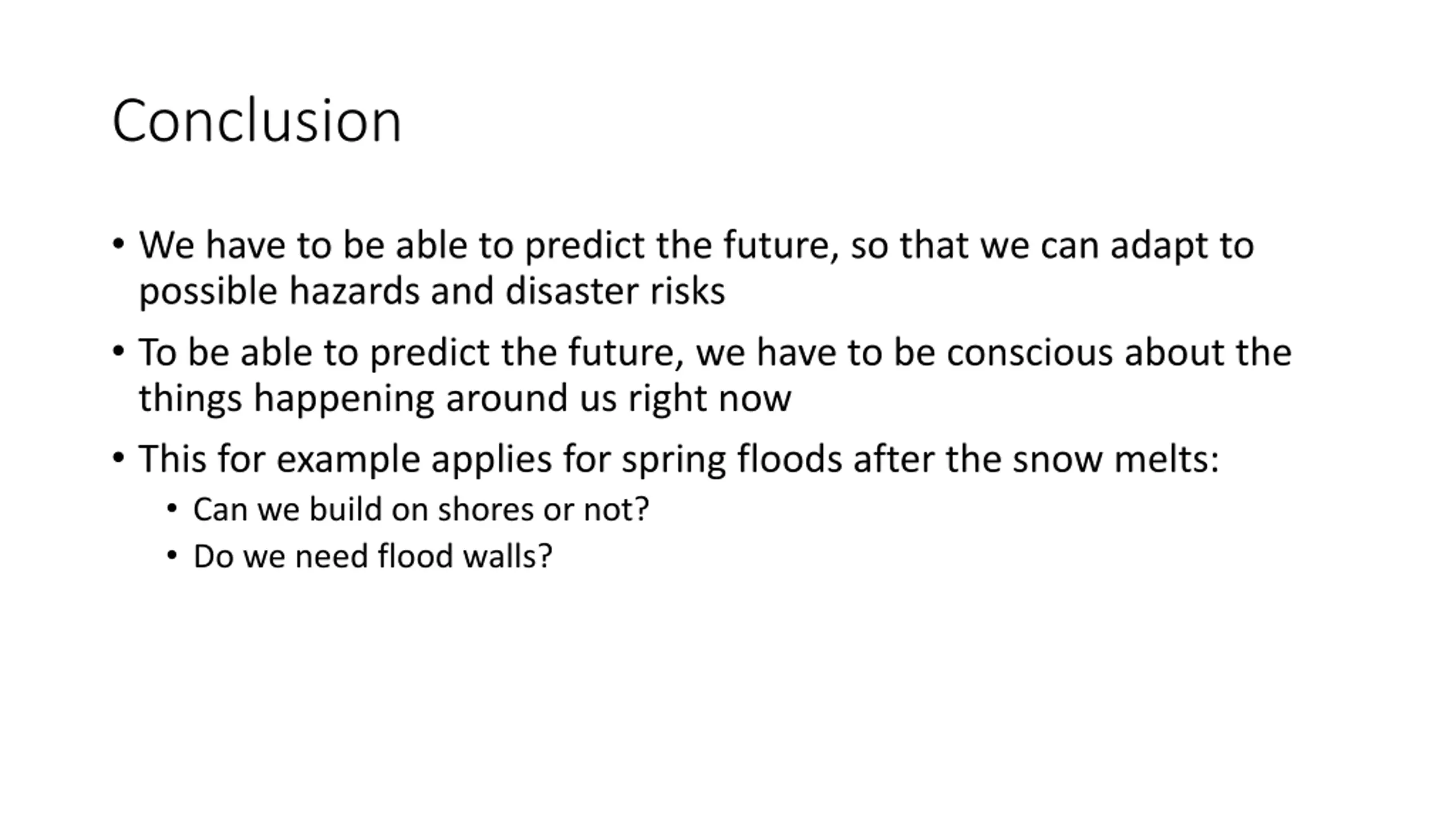 Conclusion

• We have to be able to predict the future, so that we can adapt to possible hazards and disaster risks

• To be able to predict the future, we have to be conscious about the things happening around us right now

• This for example applies for spring floods after the snow melts:

  • Can we build on shores or not?

  • Do we need flood walls?